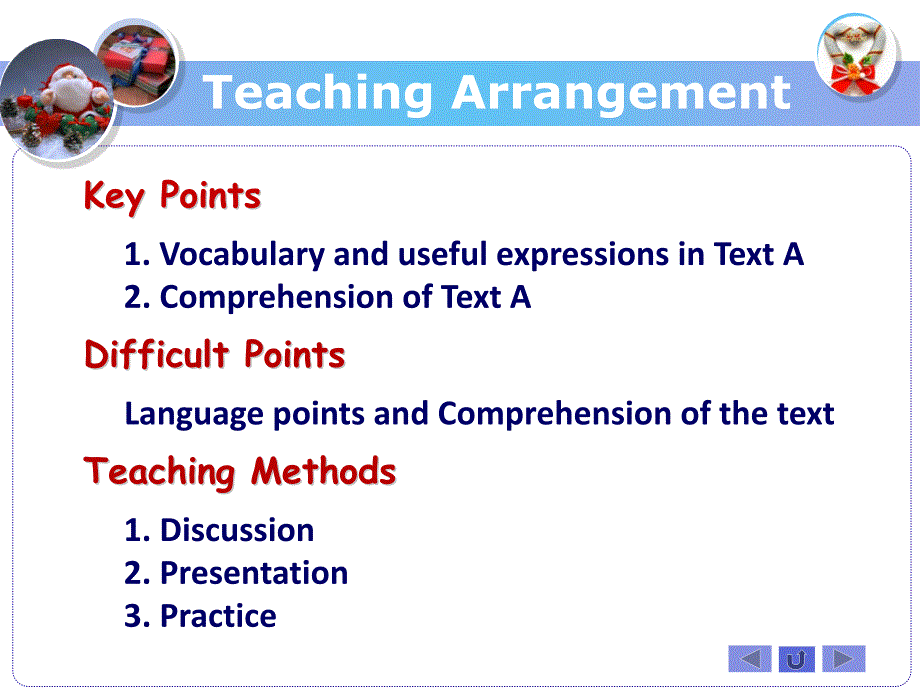 Teaching Arrangement

Key Points

1. Vocabulary and useful expressions in Text A
2. Comprehension of Text A

Difficult Points

Language points and Comprehension of the text

Teaching Methods

1. Discussion
2. Presentation
3. Practice